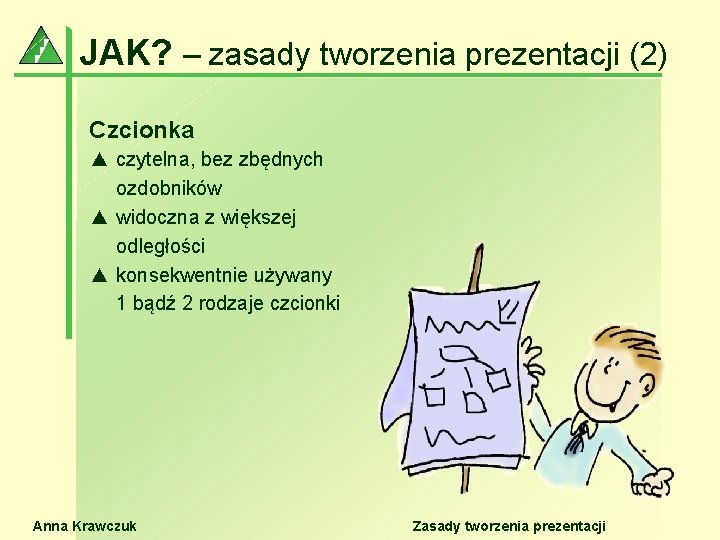 JAK? – zasady tworzenia prezentacji (2)

Czcionka
▲ czytelna, bez zbędnych ozdobników
▲ widoczna z większej odległości
▲ konsekwentnie używany 1 bądź 2 rodzaje czcionki

Anna Krawczuk

Zasady tworzenia prezentacji